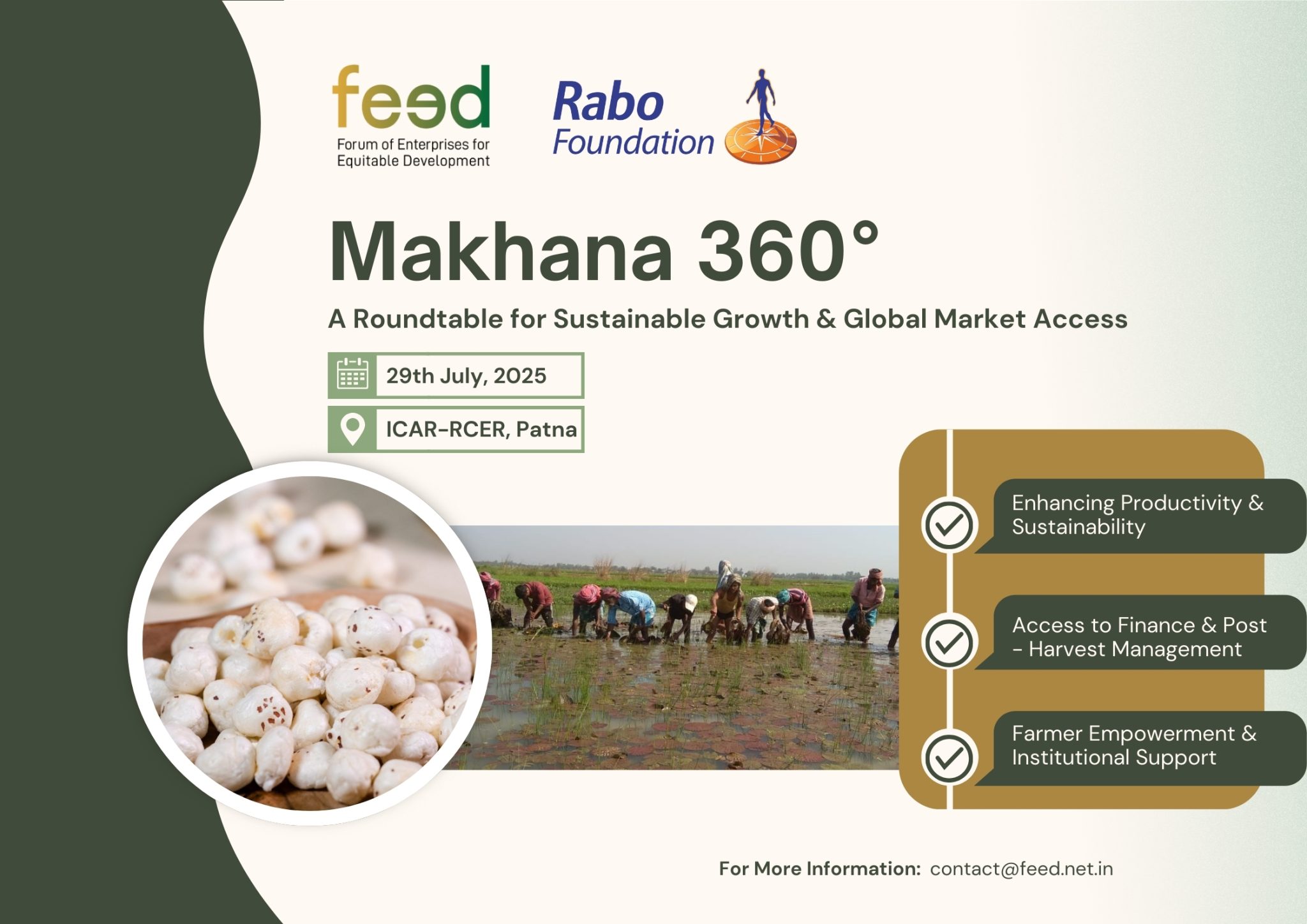 feed
Forum of Enterprises for Equitable Development

Rabo Foundation

Makhana 360°

A Roundtable for Sustainable Growth & Global Market Access

29th July, 2025

ICAR-RCER, Patna

Enhancing Productivity & Sustainability

Access to Finance & Post - Harvest Management

Farmer Empowerment & Institutional Support

For More Information: contact@feed.net.in